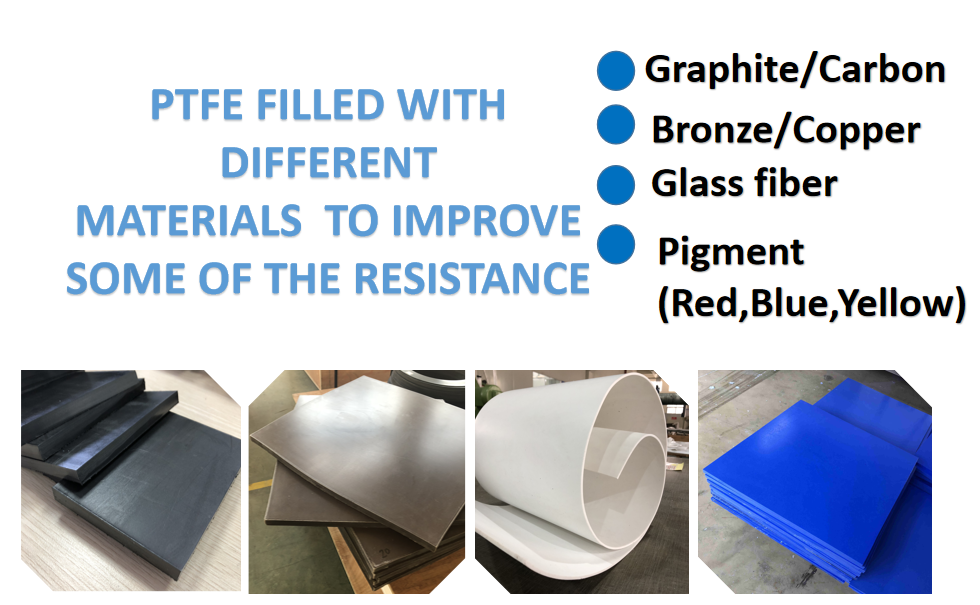 PTFE FILLED WITH DIFFERENT MATERIALS TO IMPROVE SOME OF THE RESISTANCE

Graphite/Carbon
Bronze/Copper
Glass fiber
Pigment (Red,Blue,Yellow)